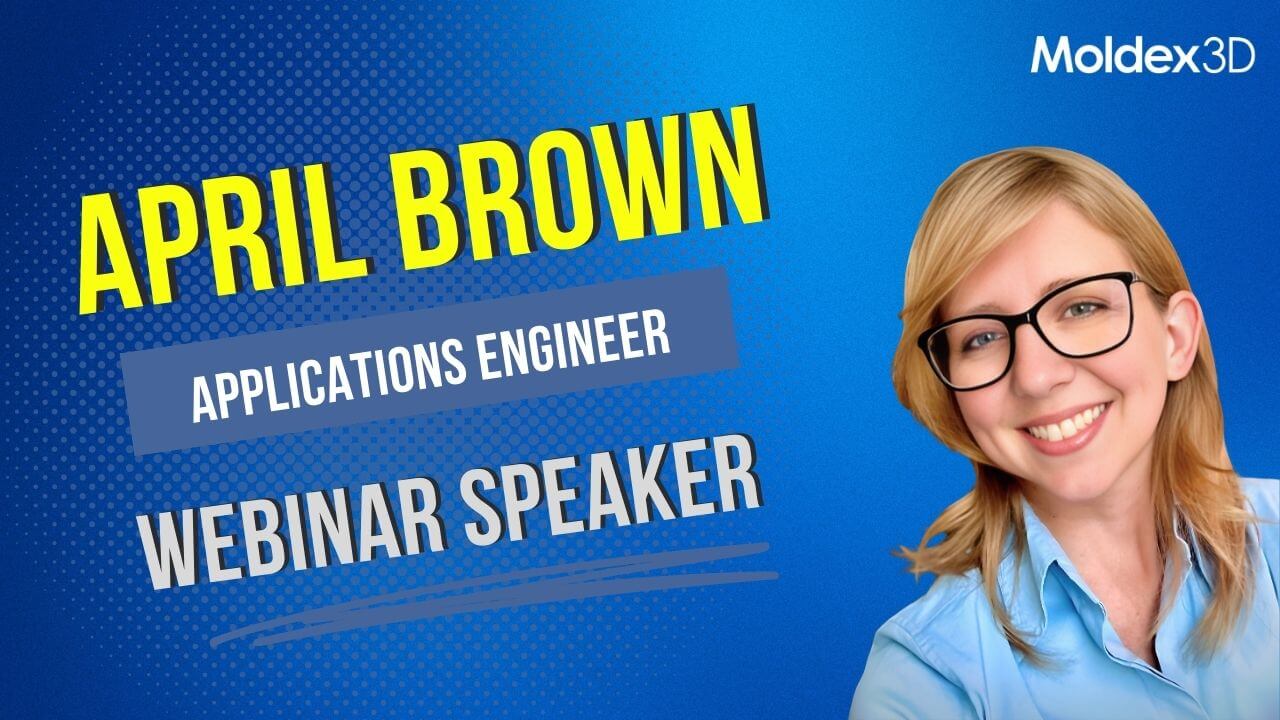 Moldex3D

APRIL BROWN

APPLICATIONS ENGINEER

WEBINAR SPEAKER